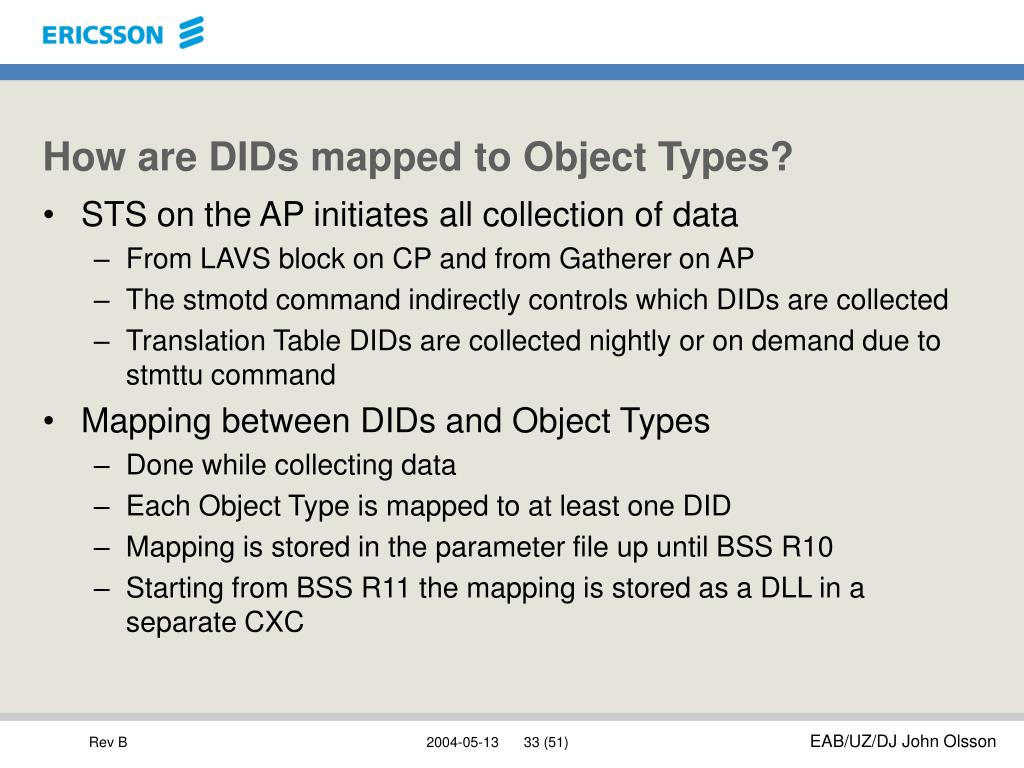 ERICSSON

How are DIDs mapped to Object Types?

• STS on the AP initiates all collection of data
  – From LAVS block on CP and from Gatherer on AP
  – The stmotd command indirectly controls which DIDs are collected
  – Translation Table DIDs are collected nightly or on demand due to stmttu command
• Mapping between DIDs and Object Types
  – Done while collecting data
  – Each Object Type is mapped to at least one DID
  – Mapping is stored in the parameter file up until BSS R10
  – Starting from BSS R11 the mapping is stored as a DLL in a separate CXC

Rev B 2004-05-13 33 (51) EAB/UZ/DJ John Olsson